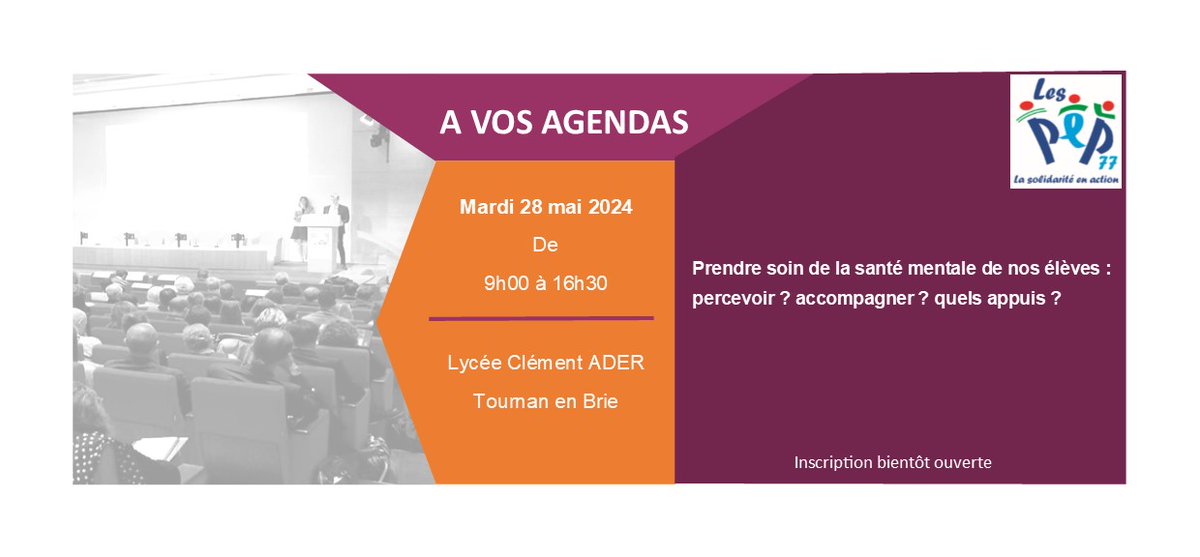 A VOS AGENDAS

Les PEP 77
La solidarité en action

Mardi 28 mai 2024
De
9h00 à 16h30

Lycée Clément ADER
Tournan en Brie

Prendre soin de la santé mentale de nos élèves : percevoir ? accompagner ? quels appuis ?

Inscription bientôt ouverte